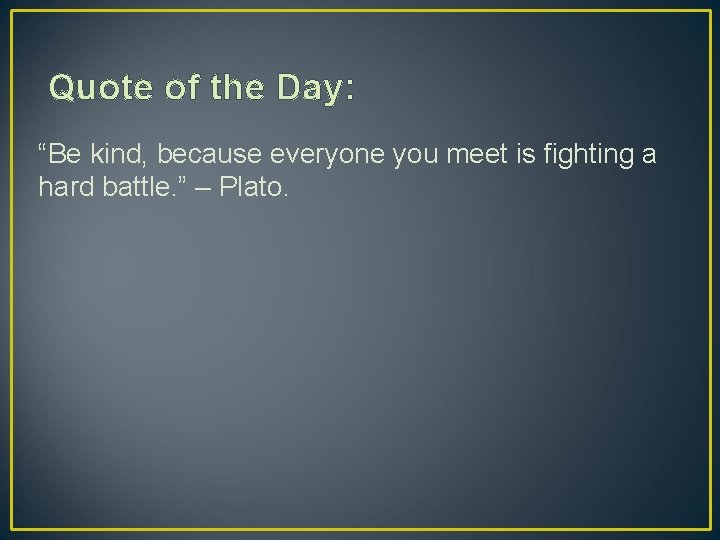 Quote of the Day:

“Be kind, because everyone you meet is fighting a hard battle.” – Plato.